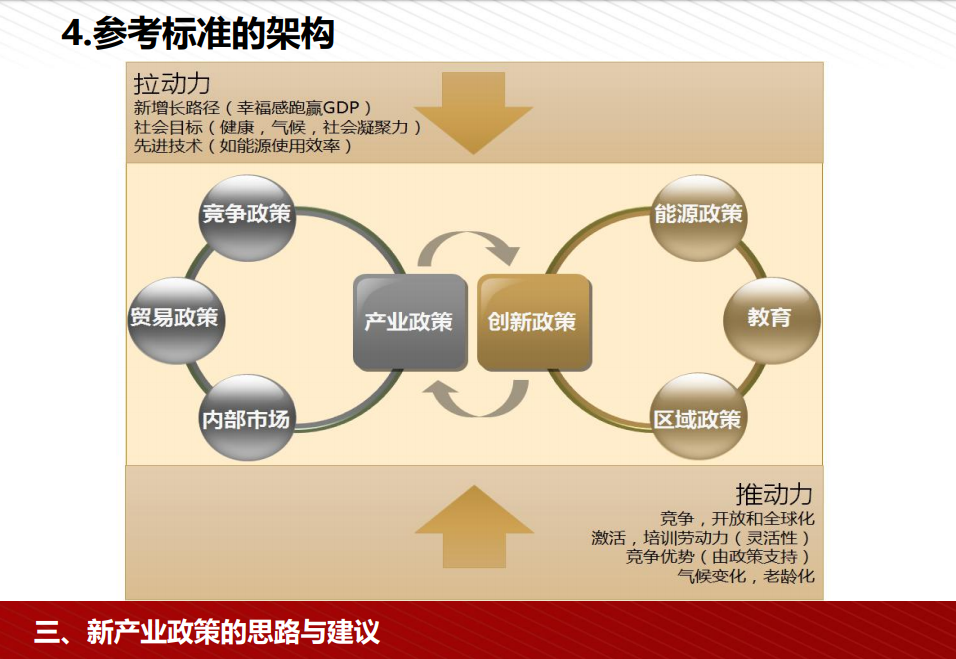 4.参考标准的架构

拉动力
新增长路径（幸福感跑赢GDP）
社会目标（健康，气候，社会凝聚力）
先进技术（如能源使用效率）

竞争政策
贸易政策
内部市场
产业政策
创新政策
能源政策
教育
区域政策

推动力
竞争，开放和全球化
激活，培训劳动力（灵活性）
竞争优势（由政策支持）
气候变化，老龄化

三、新产业政策的思路与建议